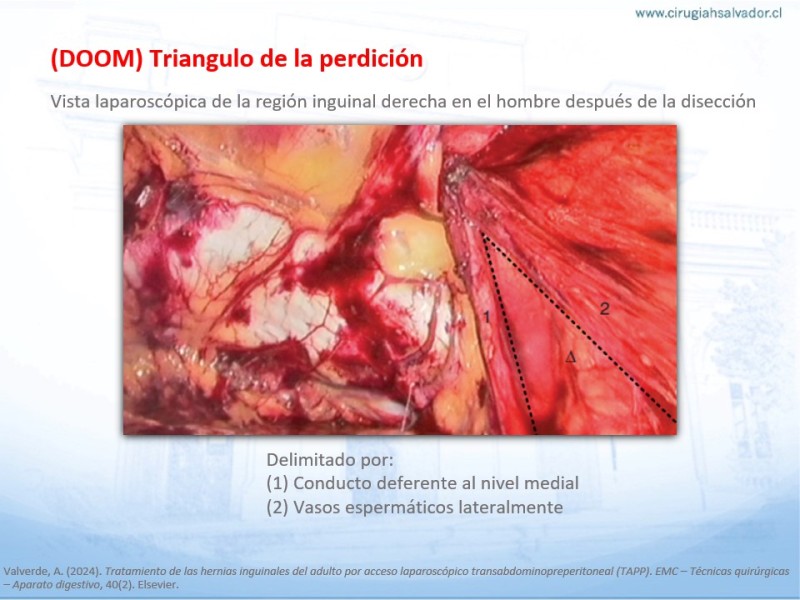 www.cirugiahsalvador.cl

(DOOM) Triangulo de la perdición

Vista laparoscópica de la región inguinal derecha en el hombre después de la disección

1

2

Δ

Delimitado por:
(1) Conducto deferente al nivel medial
(2) Vasos espermáticos lateralmente

Valverde, A. (2024). Tratamiento de las hernias inguinales del adulto por acceso laparoscópico transabdominopreperitoneal (TAPP). EMC – Técnicas quirúrgicas – Aparato digestivo, 40(2). Elsevier.